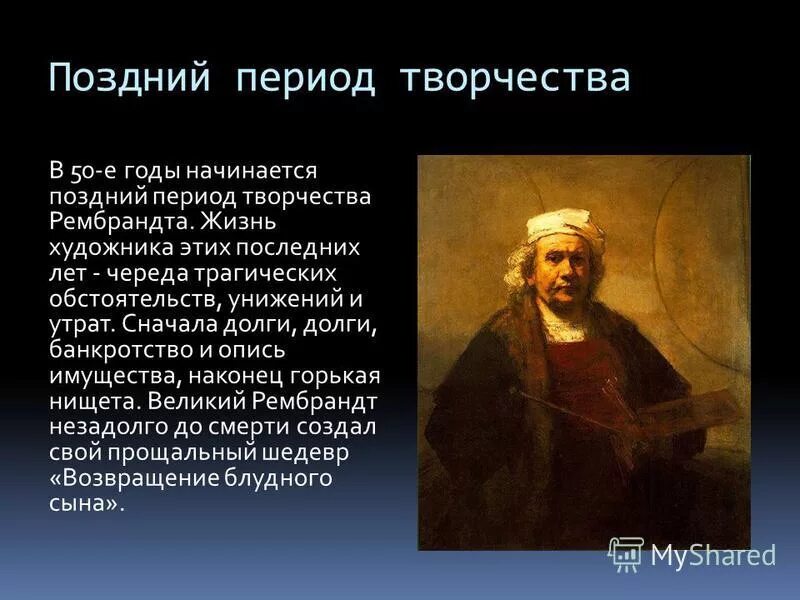 Поздний период творчества

В 50-е годы начинается поздний период творчества Рембрандта. Жизнь художника этих последних лет - череда трагических обстоятельств, унижений и утрат. Сначала долги, долги, банкротство и опись имущества, наконец горькая нищета. Великий Рембрандт незадолго до смерти создал свой прощальный шедевр «Возвращение блудного сына».

MyShared